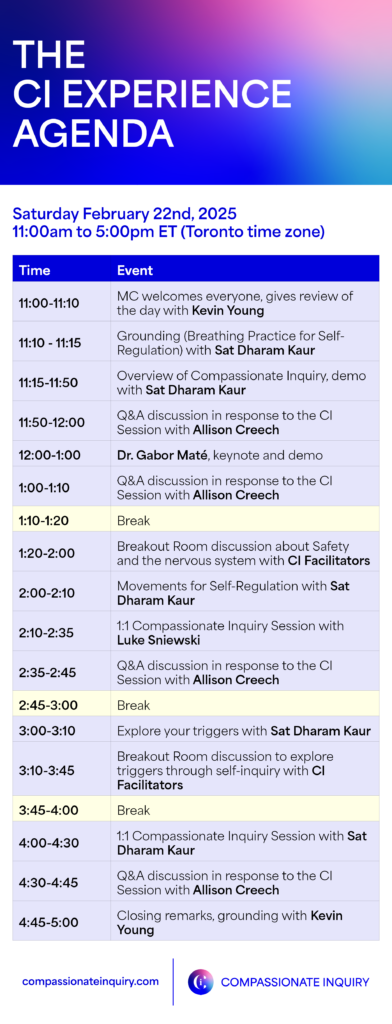 THE CI EXPERIENCE AGENDA

Saturday February 22nd, 2025
11:00am to 5:00pm ET (Toronto time zone)

| Time | Event |
|---|---|
| 11:00-11:10 | MC welcomes everyone, gives review of the day with Kevin Young |
| 11:10 - 11:15 | Grounding (Breathing Practice for Self-Regulation) with Sat Dharam Kaur |
| 11:15-11:50 | Overview of Compassionate Inquiry, demo with Sat Dharam Kaur |
| 11:50-12:00 | Q&A discussion in response to the CI Session with Allison Creech |
| 12:00-1:00 | Dr. Gabor Maté, keynote and demo |
| 1:00-1:10 | Q&A discussion in response to the CI Session with Allison Creech |
| 1:10-1:20 | Break |
| 1:20-2:00 | Breakout Room discussion about Safety and the nervous system with CI Facilitators |
| 2:00-2:10 | Movements for Self-Regulation with Sat Dharam Kaur |
| 2:10-2:35 | 1:1 Compassionate Inquiry Session with Luke Sniewski |
| 2:35-2:45 | Q&A discussion in response to the CI Session with Allison Creech |
| 2:45-3:00 | Break |
| 3:00-3:10 | Explore your triggers with Sat Dharam Kaur |
| 3:10-3:45 | Breakout Room discussion to explore triggers through self-inquiry with CI Facilitators |
| 3:45-4:00 | Break |
| 4:00-4:30 | 1:1 Compassionate Inquiry Session with Sat Dharam Kaur |
| 4:30-4:45 | Q&A discussion in response to the CI Session with Allison Creech |
| 4:45-5:00 | Closing remarks, grounding with Kevin Young |

compassionateinquiry.com

COMPASSIONATE INQUIRY